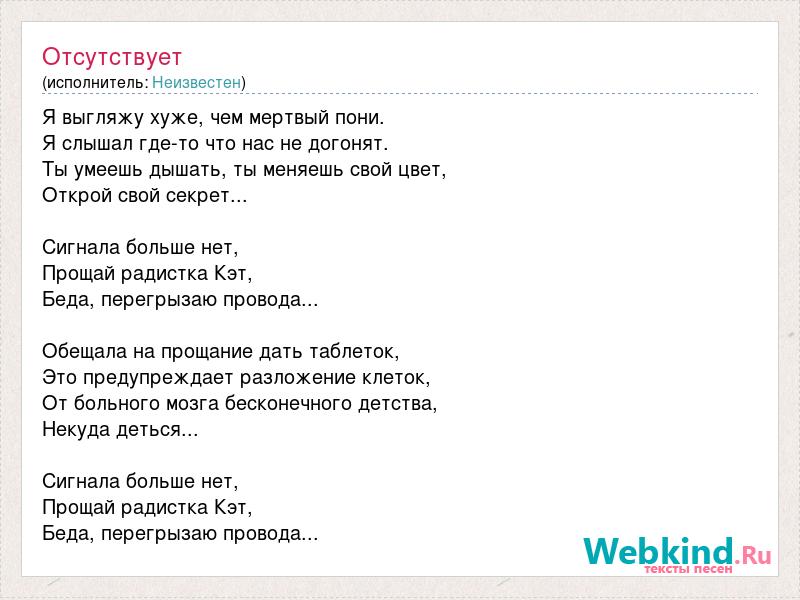 Отсутствует
(исполнитель: Неизвестен)

Я выгляжу хуже, чем мертвый пони.
Я слышал где-то что нас не догонят.
Ты умеешь дышать, ты меняешь свой цвет,
Открой свой секрет...

Сигнала больше нет,
Прощай радистка Кэт,
Беда, перегрызаю провода...

Обещала на прощание дать таблеток,
Это предупреждает разложение клеток,
От больного мозга бесконечного детства,
Некуда деться...

Сигнала больше нет,
Прощай радистка Кэт,
Беда, перегрызаю провода...

Webkind.Ru
тексты песен